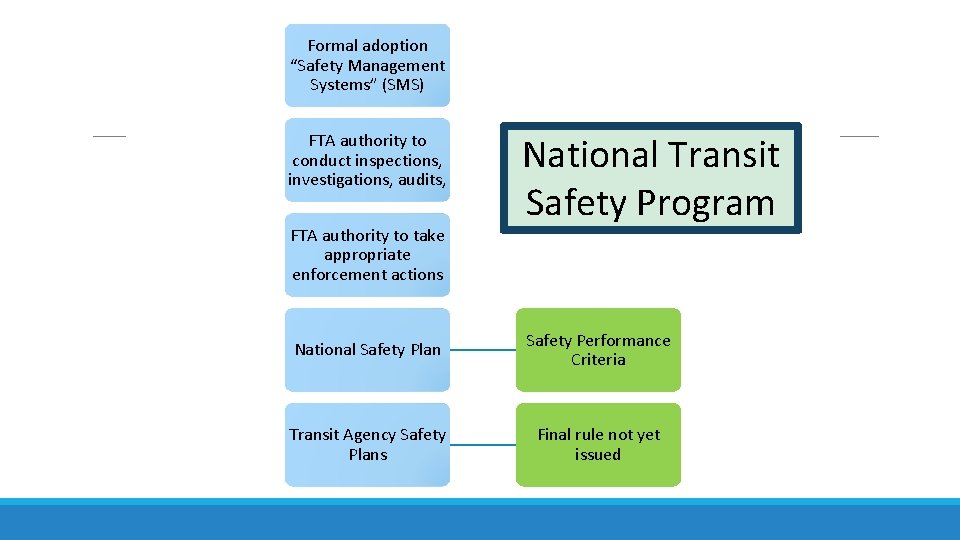 Formal adoption "Safety Management Systems" (SMS)

FTA authority to conduct inspections, investigations, audits,

National Transit Safety Program

FTA authority to take appropriate enforcement actions

National Safety Plan

Safety Performance Criteria

Transit Agency Safety Plans

Final rule not yet issued